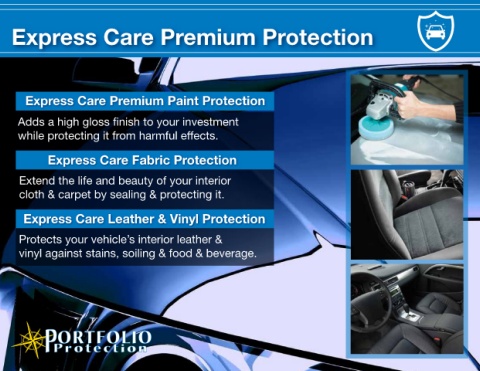 Express Care Premium Protection

Express Care Premium Paint Protection

Adds a high gloss finish to your investment while protecting it from harmful effects.

Express Care Fabric Protection

Extend the life and beauty of your interior cloth & carpet by sealing & protecting it.

Express Care Leather & Vinyl Protection

Protects your vehicle's interior leather & vinyl against stains, soiling & food & beverage.

PORTFOLIO Protection